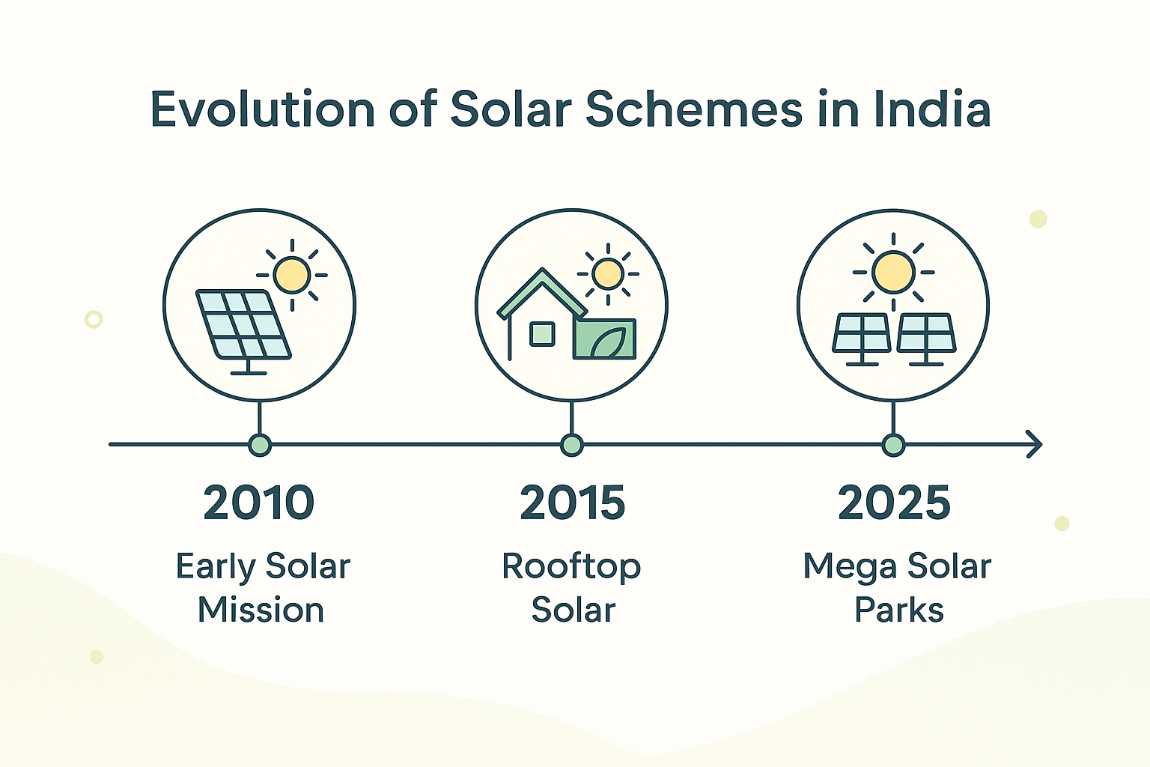 Evolution of Solar Schemes in India

2010
Early Solar Mission

2015
Rooftop Solar

2025
Mega Solar Parks